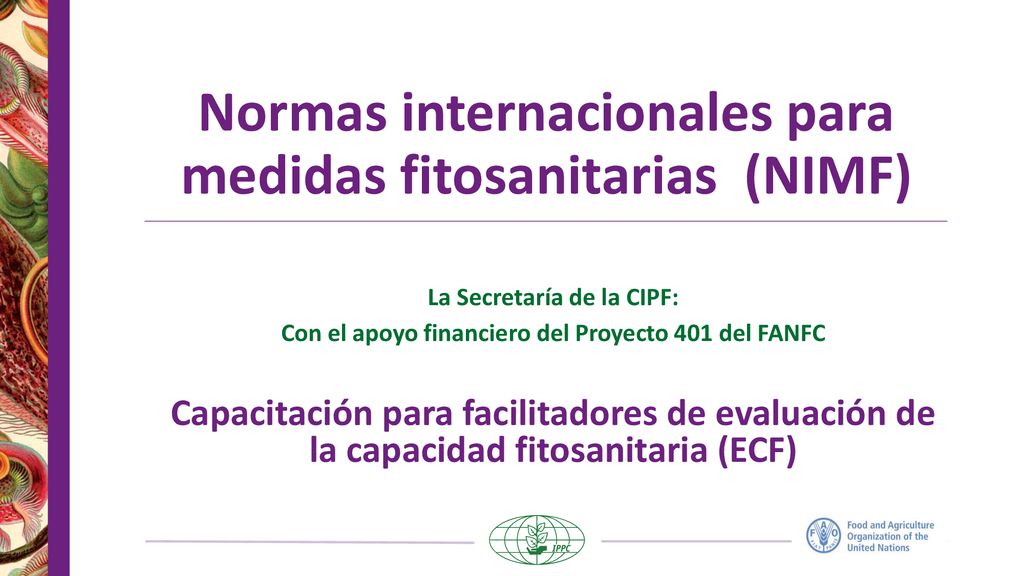 Normas internacionales para medidas fitosanitarias (NIMF)

La Secretaría de la CIPF:
Con el apoyo financiero del Proyecto 401 del FANFC

Capacitación para facilitadores de evaluación de la capacidad fitosanitaria (ECF)

IPPC

FAO
Food and Agriculture Organization of the United Nations